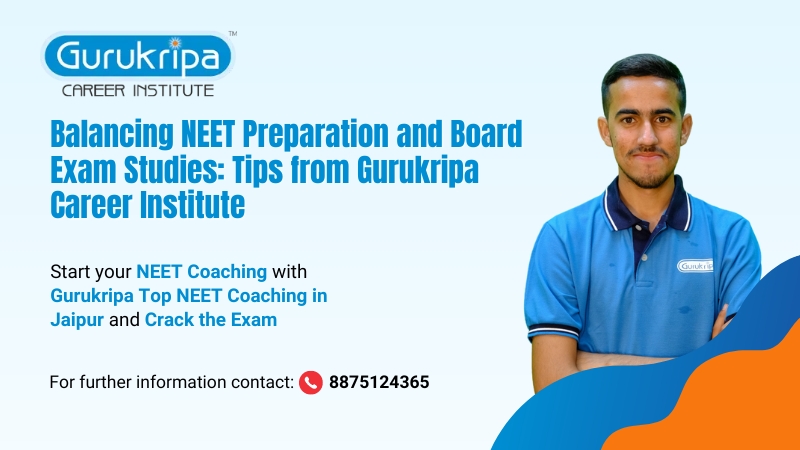 Gurukripa™
CAREER INSTITUTE

Balancing NEET Preparation and Board Exam Studies: Tips from Gurukripa Career Institute

Start your NEET Coaching with Gurukripa Top NEET Coaching in Jaipur and Crack the Exam

For further information contact: 8875124365

Gurukripa